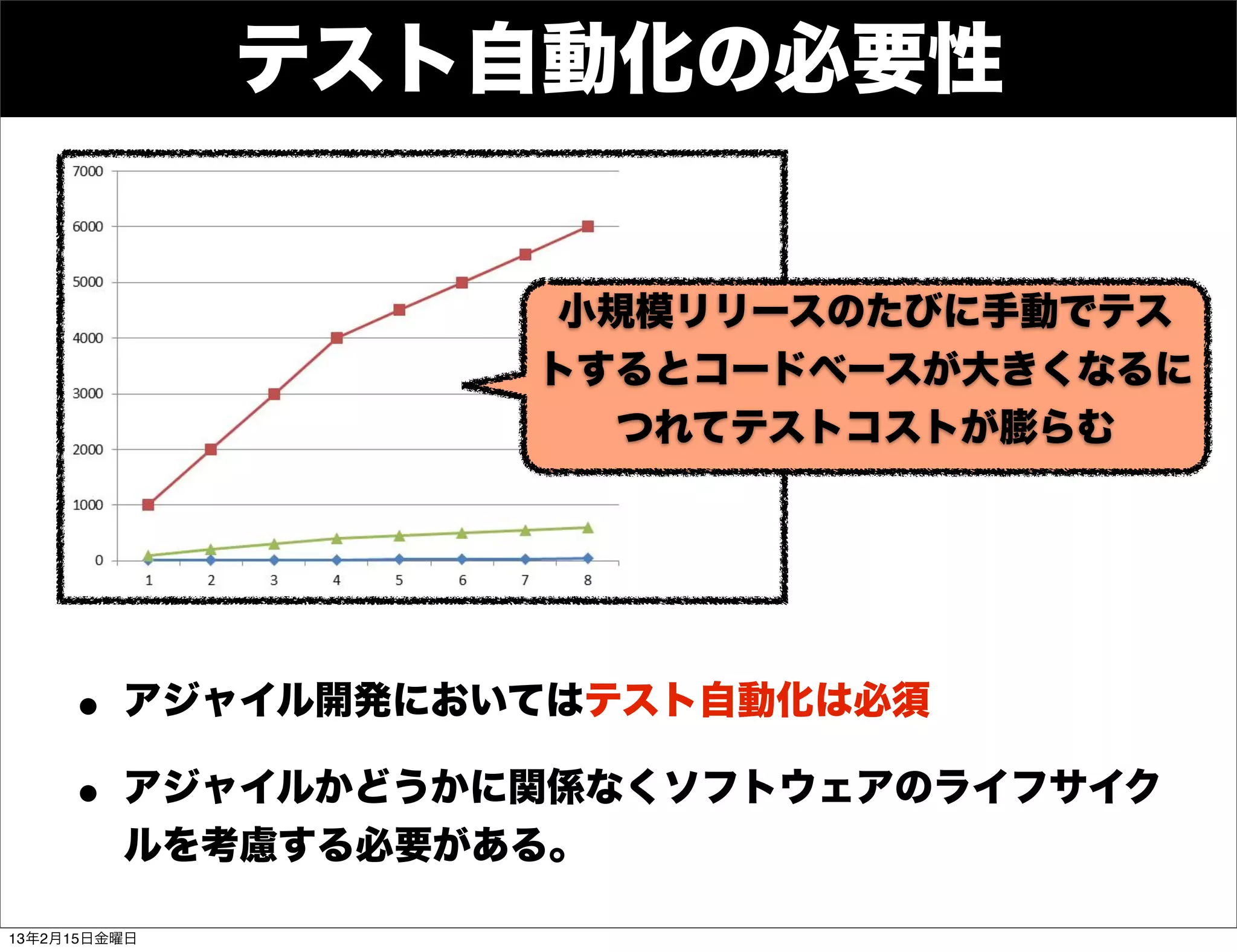 テスト自動化の必要性

7000
6000
5000
4000
3000
2000
1000
0
1 2 3 4 5 6 7 8

小規模リリースのたびに手動でテストするとコードベースが大きくなるにつれてテストコストが膨らむ

• アジャイル開発においてはテスト自動化は必須

• アジャイルかどうかに関係なくソフトウェアのライフサイクルを考慮する必要がある。

13年2月15日金曜日